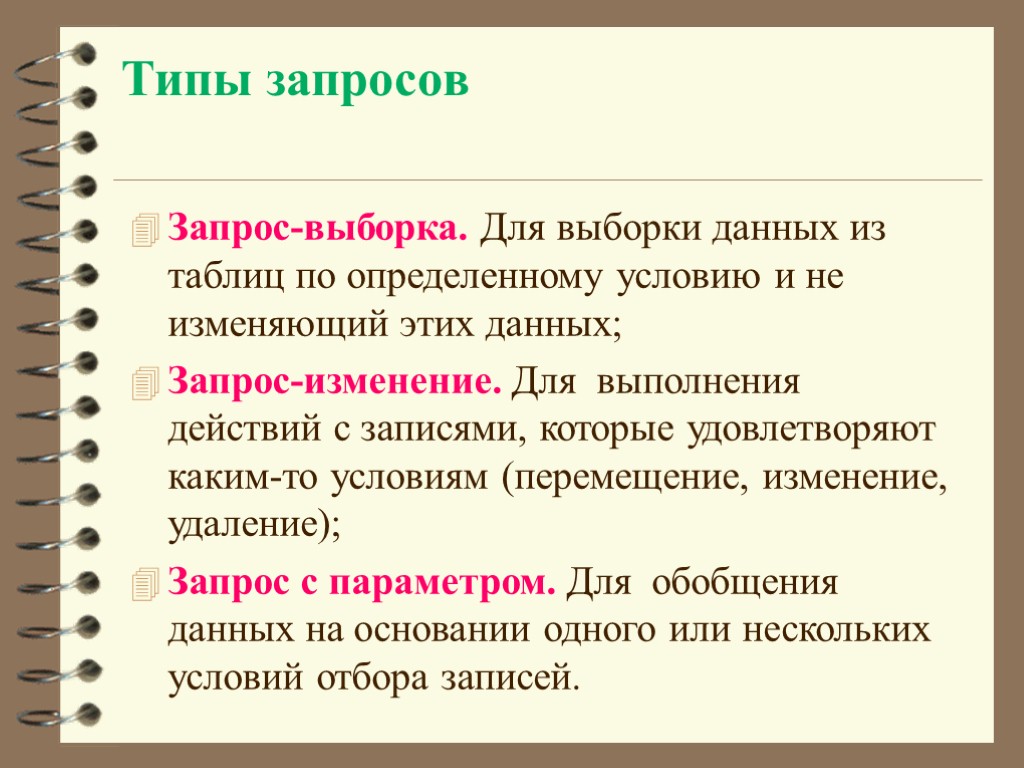 Типы запросов

Запрос-выборка. Для выборки данных из таблиц по определенному условию и не изменяющий этих данных;

Запрос-изменение. Для выполнения действий с записями, которые удовлетворяют каким-то условиям (перемещение, изменение, удаление);

Запрос с параметром. Для обобщения данных на основании одного или нескольких условий отбора записей.